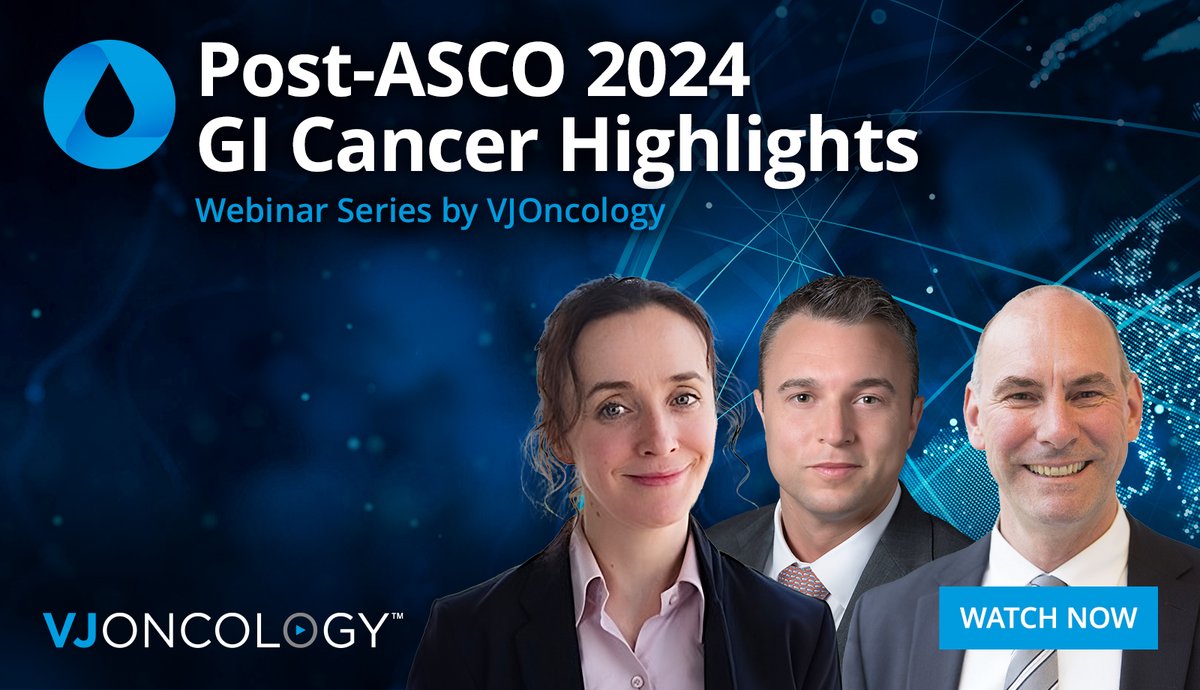 Post-ASCO 2024
GI Cancer Highlights
Webinar Series by VJOncology

VJONCOLOGY™

WATCH NOW